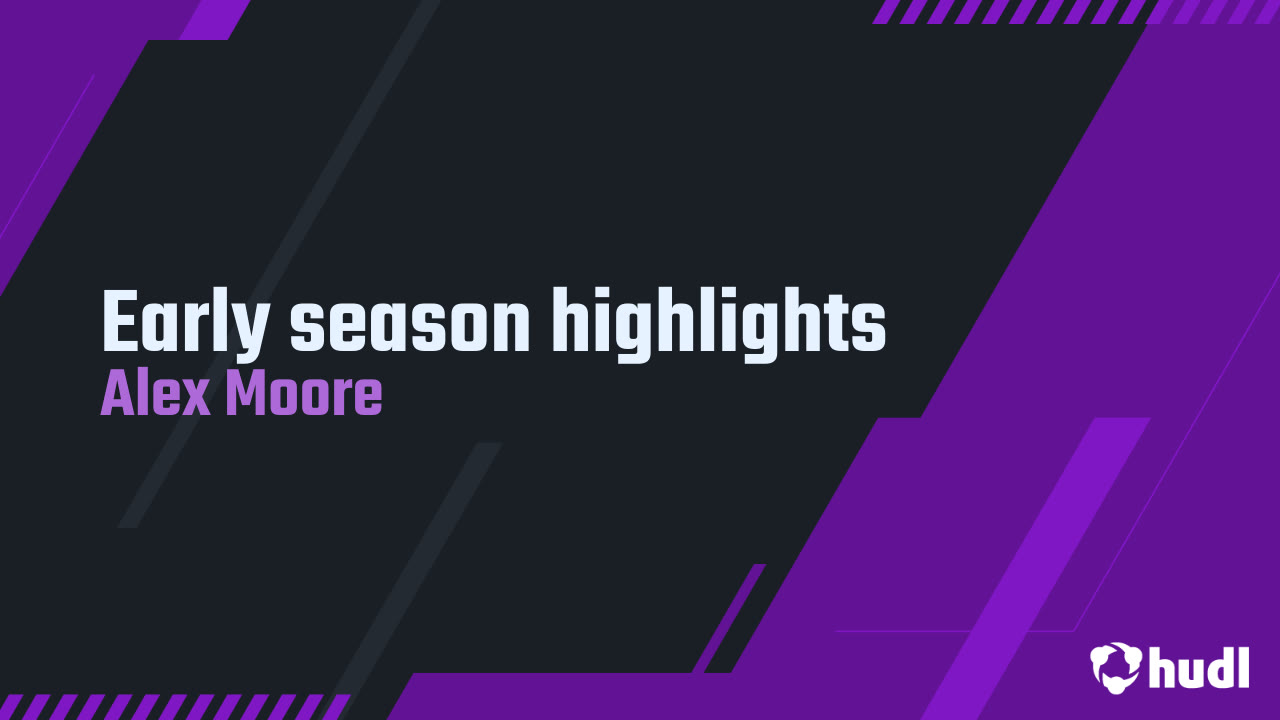 Early season highlights
Alex Moore

hudl